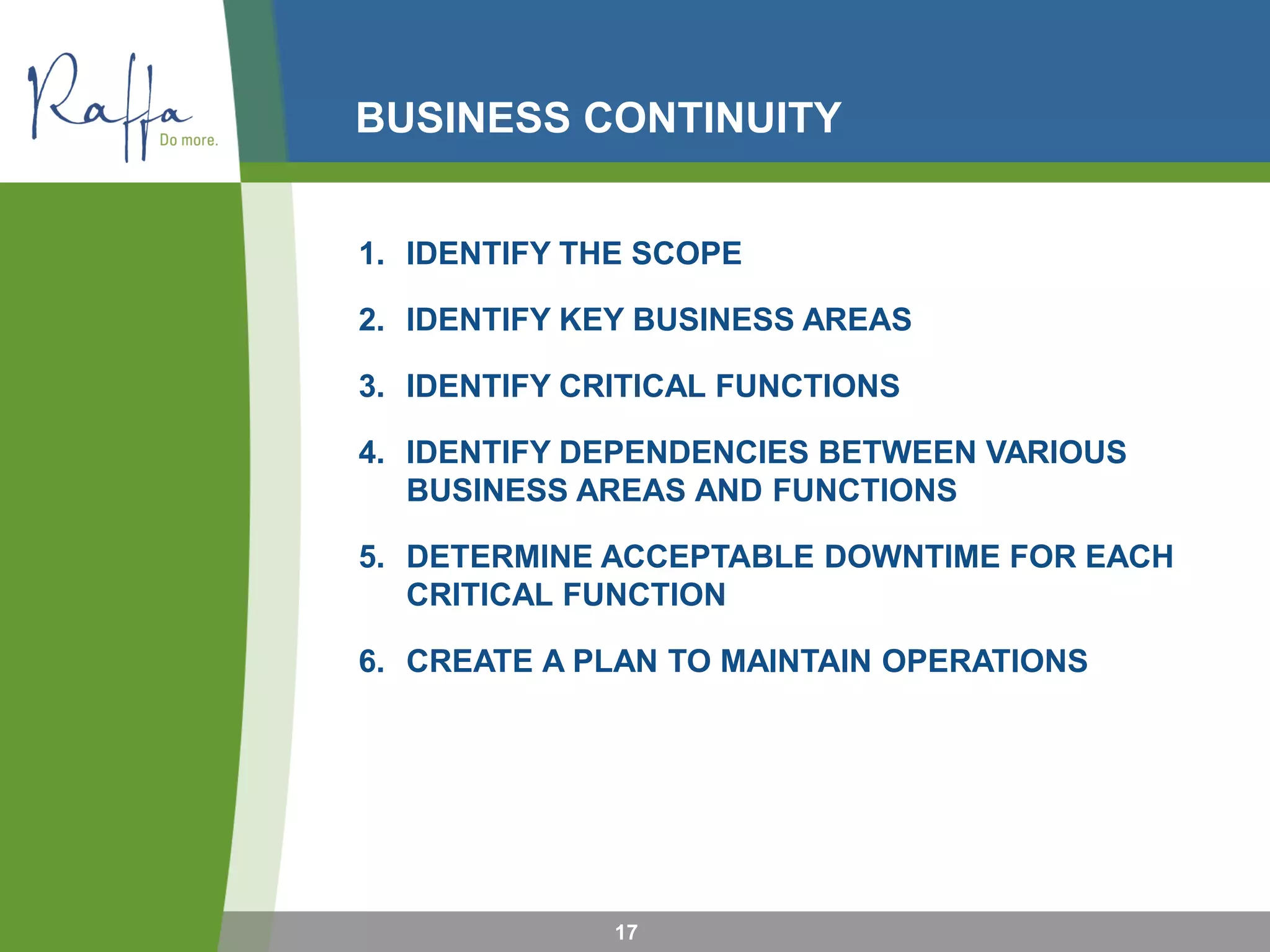 Raffa
Do more.

BUSINESS CONTINUITY

1. IDENTIFY THE SCOPE

2. IDENTIFY KEY BUSINESS AREAS

3. IDENTIFY CRITICAL FUNCTIONS

4. IDENTIFY DEPENDENCIES BETWEEN VARIOUS BUSINESS AREAS AND FUNCTIONS

5. DETERMINE ACCEPTABLE DOWNTIME FOR EACH CRITICAL FUNCTION

6. CREATE A PLAN TO MAINTAIN OPERATIONS

17